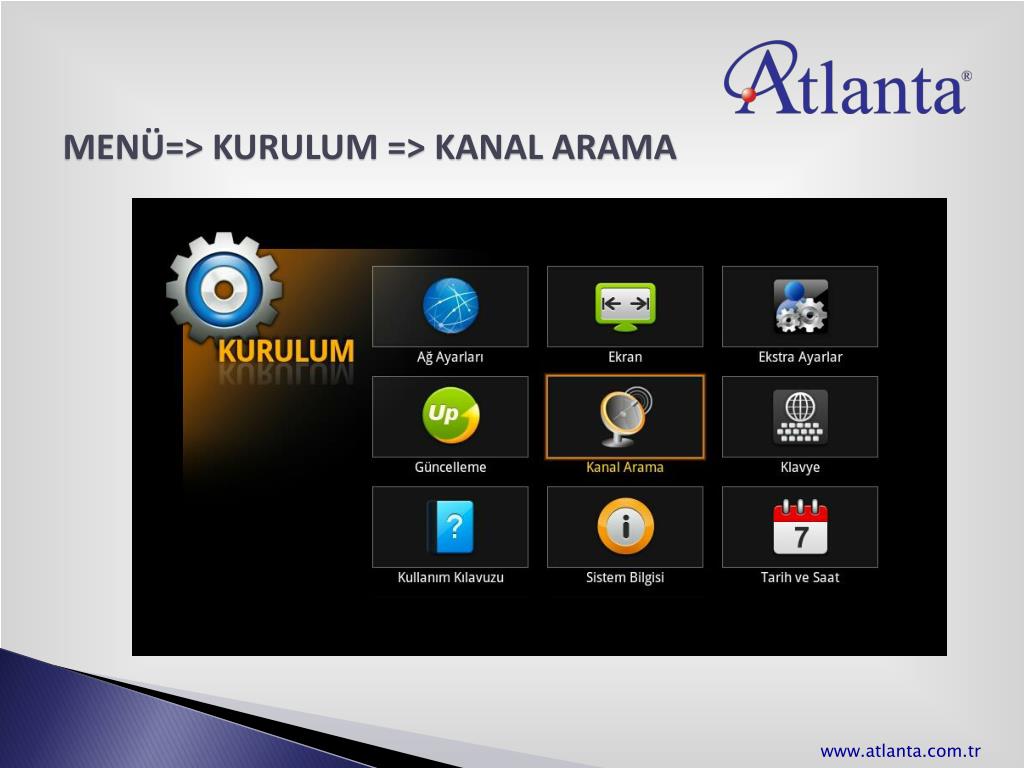 Atlanta®

MENÜ=> KURULUM => KANAL ARAMA

KURULUM

Ağ Ayarları

Ekran

Ekstra Ayarlar

Up

Güncelleme

Kanal Arama

Klavye

?

Kullanım Kılavuzu

i

Sistem Bilgisi

7

Tarih ve Saat

www.atlanta.com.tr